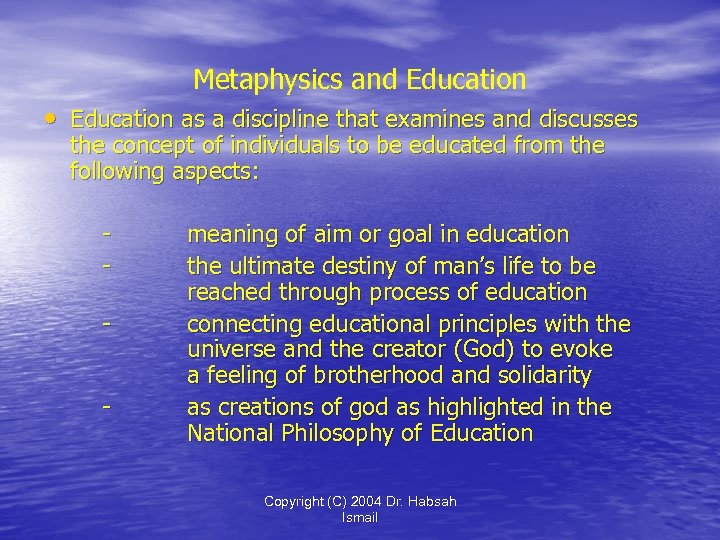 Metaphysics and Education

• Education as a discipline that examines and discusses the concept of individuals to be educated from the following aspects:

- meaning of aim or goal in education
- the ultimate destiny of man's life to be reached through process of education
- connecting educational principles with the universe and the creator (God) to evoke a feeling of brotherhood and solidarity
- as creations of god as highlighted in the National Philosophy of Education

Copyright (C) 2004 Dr. Habsah Ismail